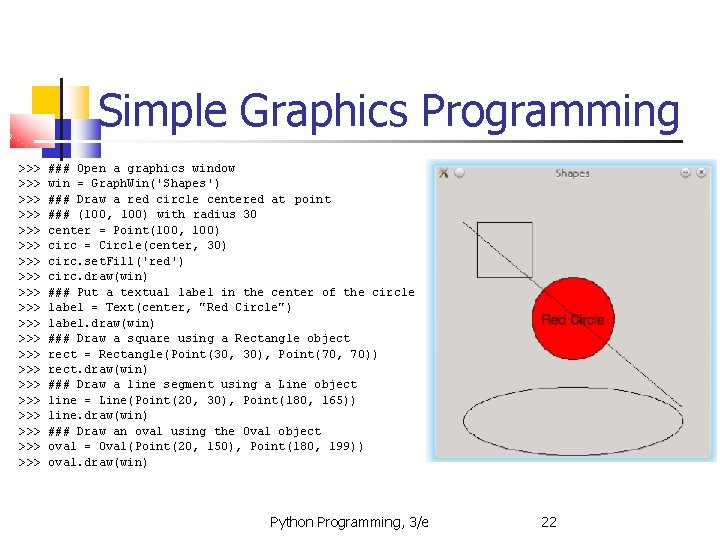 Simple Graphics Programming

>>> ### Open a graphics window
>>> win = GraphWin('Shapes')
>>> ### Draw a red circle centered at point
>>> ### (100, 100) with radius 30
>>> center = Point(100, 100)
>>> circ = Circle(center, 30)
>>> circ.setFill('red')
>>> circ.draw(win)
>>> ### Put a textual label in the center of the circle
>>> label = Text(center, "Red Circle")
>>> label.draw(win)
>>> ### Draw a square using a Rectangle object
>>> rect = Rectangle(Point(30, 30), Point(70, 70))
>>> rect.draw(win)
>>> ### Draw a line segment using a Line object
>>> line = Line(Point(20, 30), Point(180, 165))
>>> line.draw(win)
>>> ### Draw an oval using the Oval object
>>> oval = Oval(Point(20, 150), Point(180, 199))
>>> oval.draw(win)

Shapes

Red Circle

Python Programming, 3/e

22